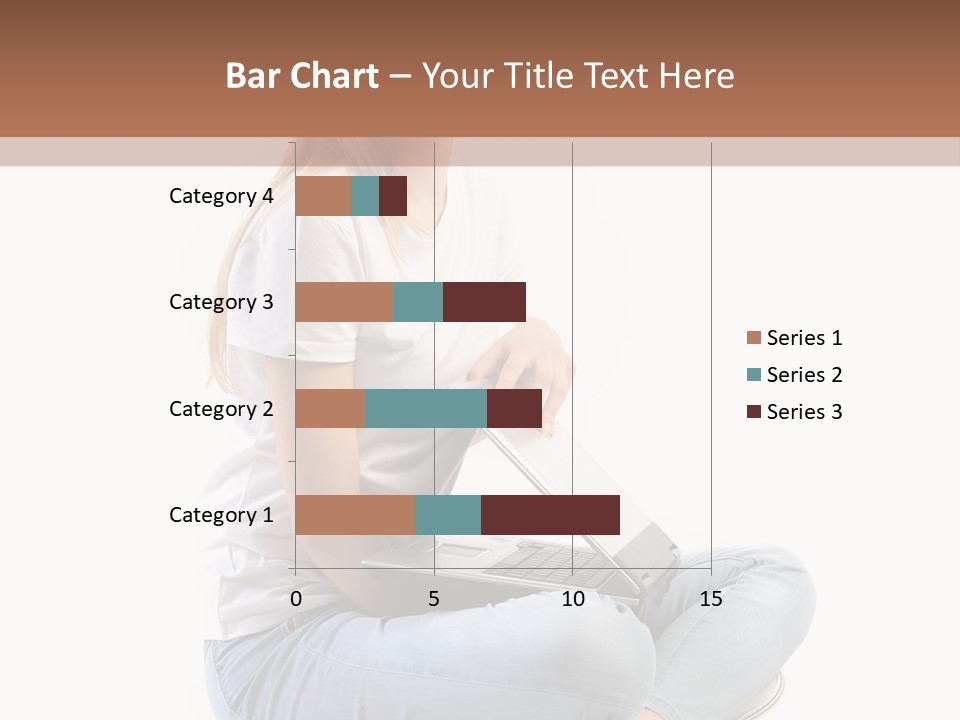 Bar Chart – Your Title Text Here

Category 4
Category 3
Category 2
Category 1

0
5
10
15

Series 1
Series 2
Series 3